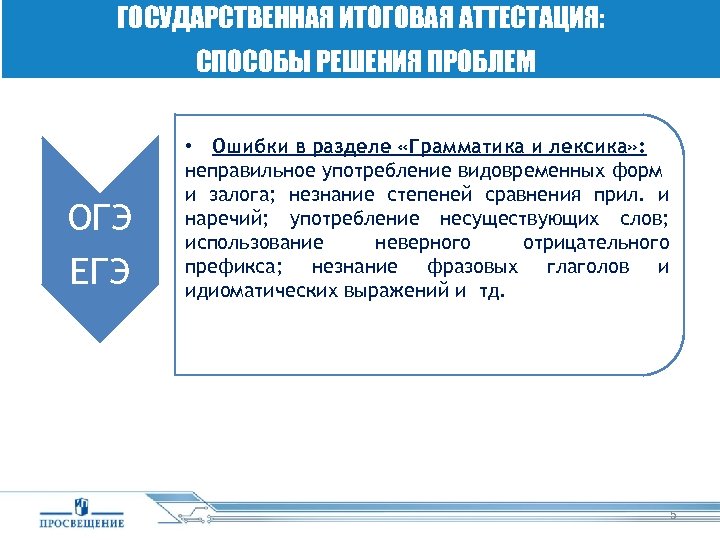 ГОСУДАРСТВЕННАЯ ИТОГОВАЯ АТТЕСТАЦИЯ:
СПОСОБЫ РЕШЕНИЯ ПРОБЛЕМ

ОГЭ
ЕГЭ

• Ошибки в разделе «Грамматика и лексика»: неправильное употребление видовременных форм и залога; незнание степеней сравнения прил. и наречий; употребление несуществующих слов; использование неверного отрицательного префикса; незнание фразовых глаголов и идиоматических выражений и тд.

ПРОСВЕЩЕНИЕ

5